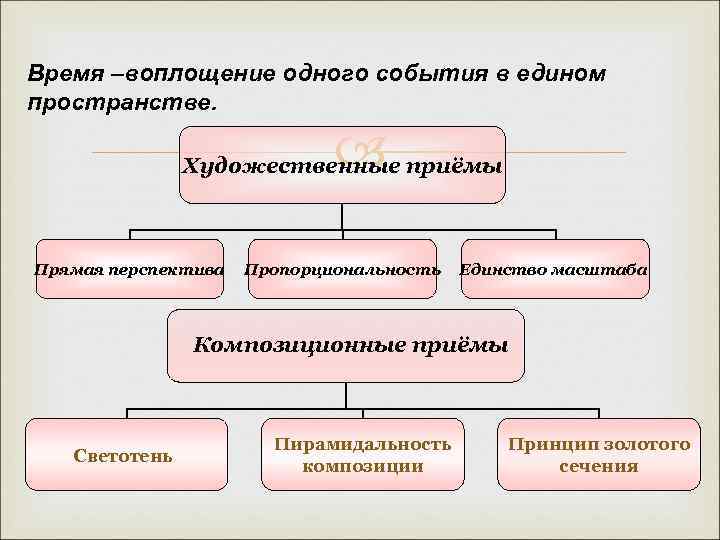 Время –воплощение одного события в едином пространстве.

Художественные приёмы

Прямая перспектива

Пропорциональность

Единство масштаба

Композиционные приёмы

Светотень

Пирамидальность композиции

Принцип золотого сечения